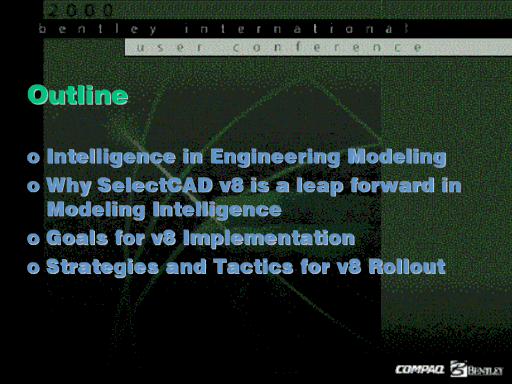 2000
bentley international
user conference

Outline

o Intelligence in Engineering Modeling
o Why SelectCAD v8 is a leap forward in Modeling Intelligence
o Goals for v8 Implementation
o Strategies and Tactics for v8 Rollout

COMPAQ BENTLEY